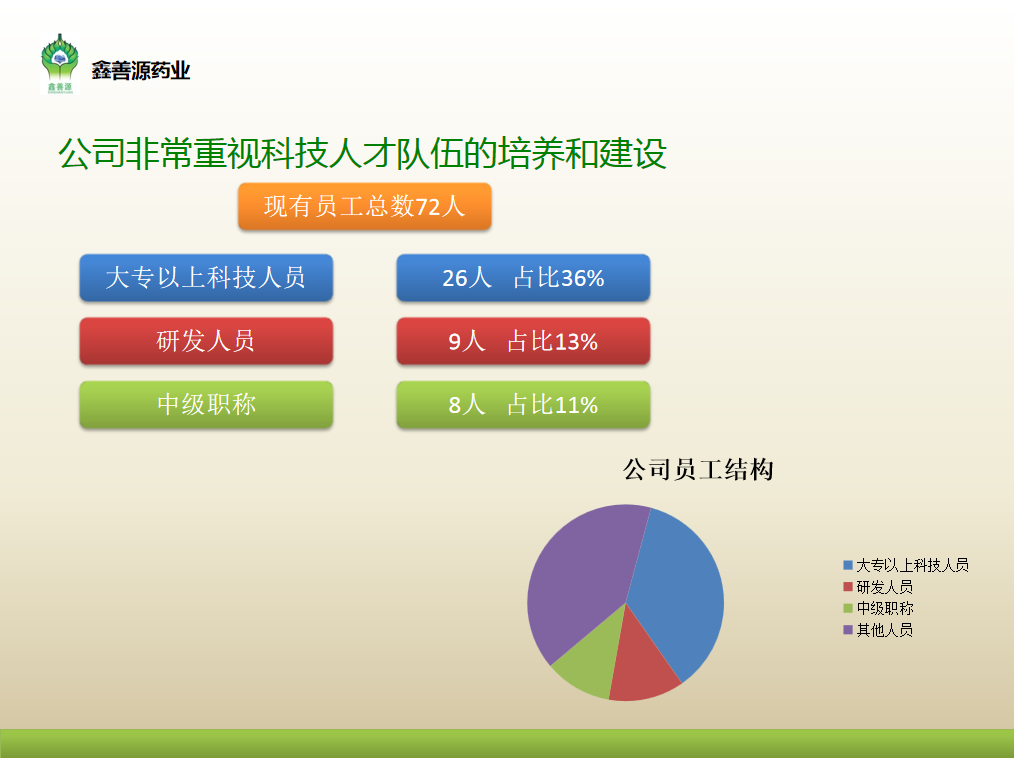 鑫善源
鑫善源药业

公司非常重视科技人才队伍的培养和建设

现有员工总数72人

大专以上科技人员
26人 占比36%

研发人员
9人 占比13%

中级职称
8人 占比11%

公司员工结构

大专以上科技人员
研发人员
中级职称
其他人员